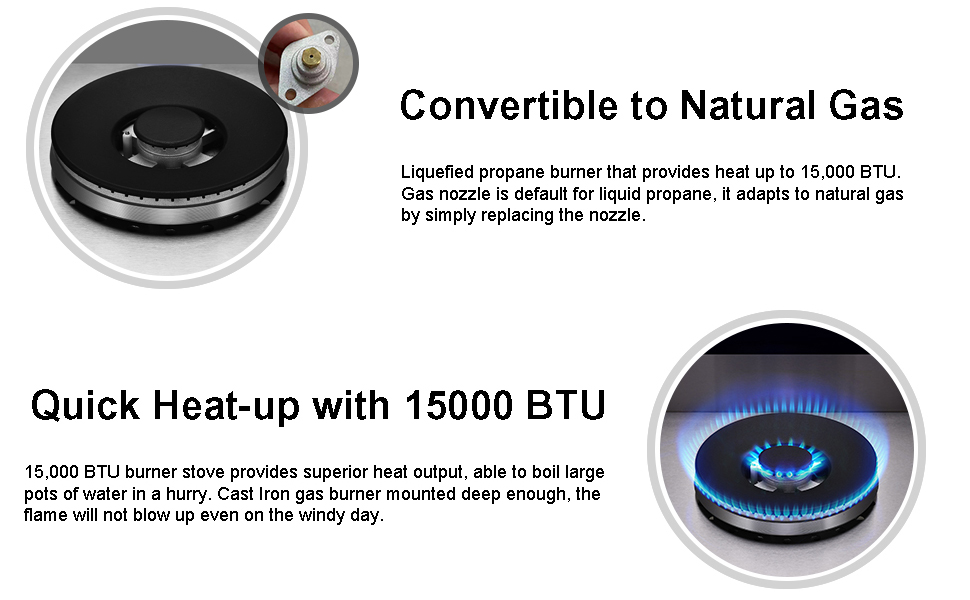 Convertible to Natural Gas

Liquefied propane burner that provides heat up to 15,000 BTU. Gas nozzle is default for liquid propane, it adapts to natural gas by simply replacing the nozzle.

Quick Heat-up with 15000 BTU

15,000 BTU burner stove provides superior heat output, able to boil large pots of water in a hurry. Cast Iron gas burner mounted deep enough, the flame will not blow up even on the windy day.